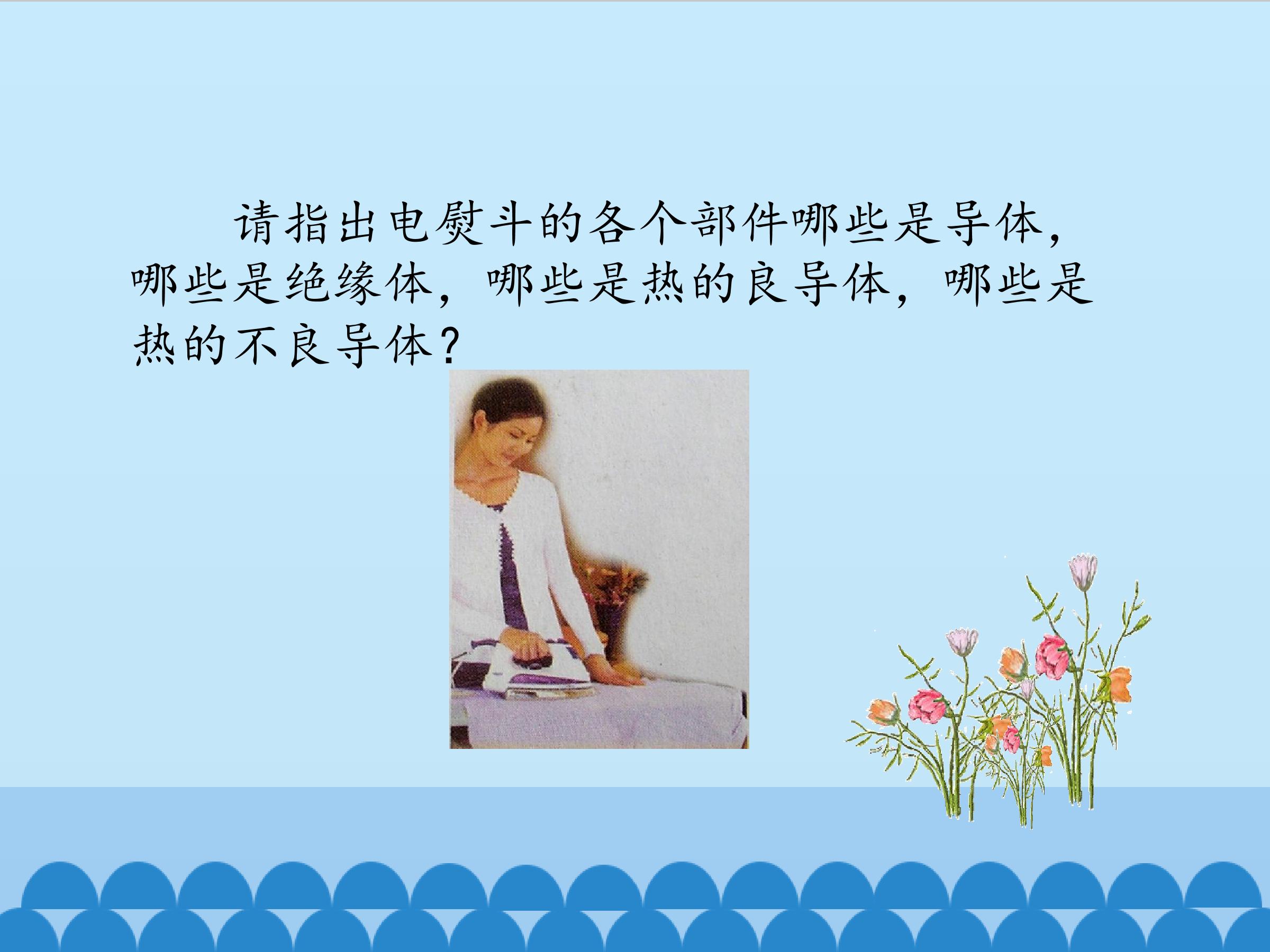 请指出电熨斗的各个部件哪些是导体，哪些是绝缘体，哪些是热的良导体，哪些是热的不良导体？